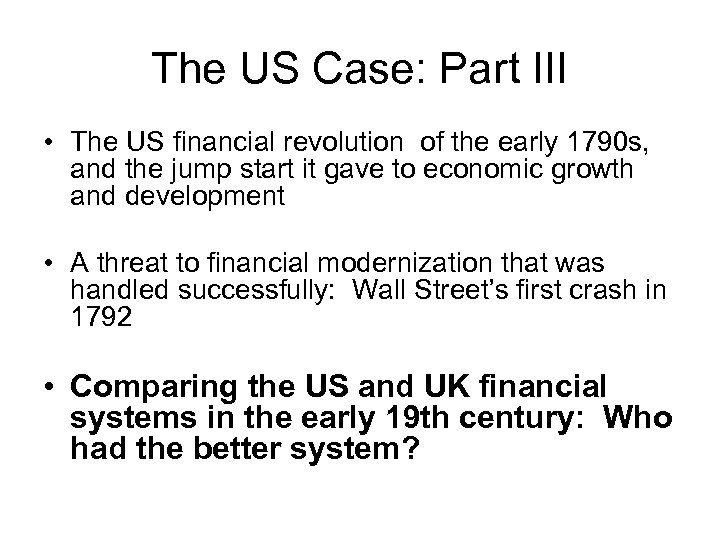 The US Case: Part III

• The US financial revolution of the early 1790s, and the jump start it gave to economic growth and development

• A threat to financial modernization that was handled successfully: Wall Street's first crash in 1792

• Comparing the US and UK financial systems in the early 19th century: Who had the better system?